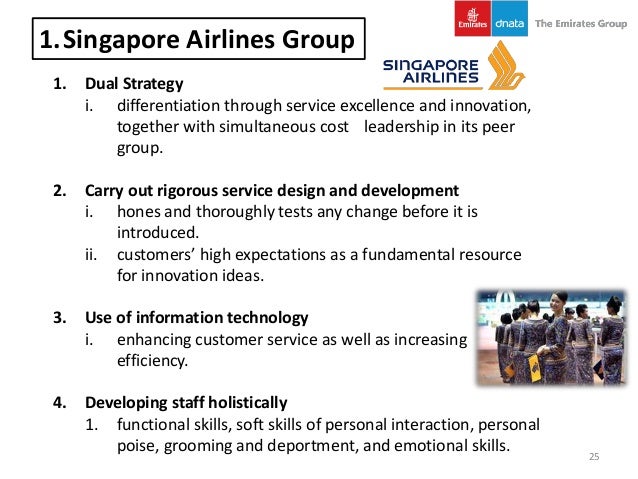 Emirates dnata The Emirates Group

1. Singapore Airlines Group

SINGAPORE AIRLINES

1. Dual Strategy
i. differentiation through service excellence and innovation, together with simultaneous cost leadership in its peer group.

2. Carry out rigorous service design and development
i. hones and thoroughly tests any change before it is introduced.
ii. customers' high expectations as a fundamental resource for innovation ideas.

3. Use of information technology
i. enhancing customer service as well as increasing efficiency.

4. Developing staff holistically
1. functional skills, soft skills of personal interaction, personal poise, grooming and deportment, and emotional skills.

25